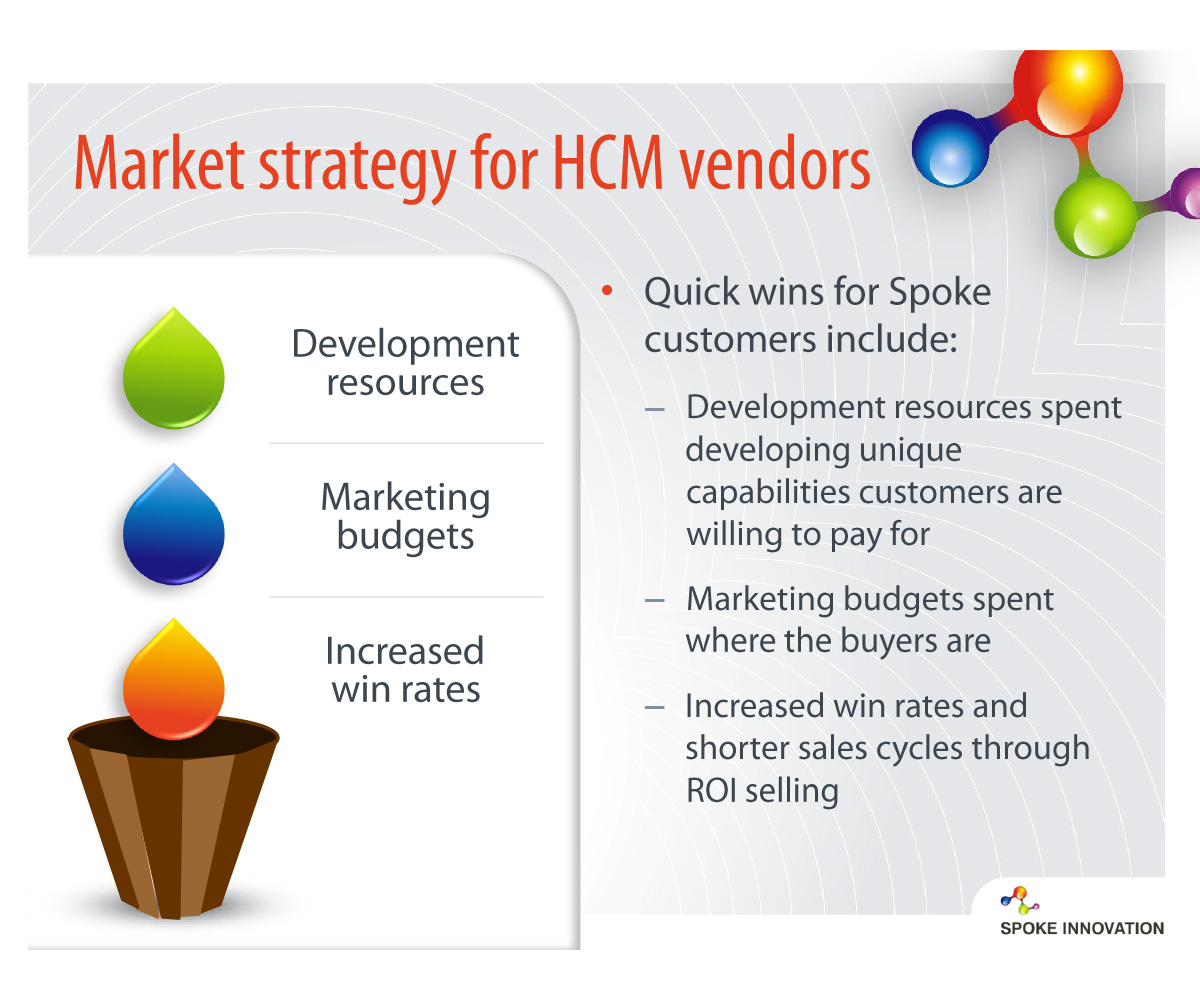 Market strategy for HCM vendors

Development resources

Marketing budgets

Increased win rates

• Quick wins for Spoke customers include:

– Development resources spent developing unique capabilities customers are willing to pay for

– Marketing budgets spent where the buyers are

– Increased win rates and shorter sales cycles through ROI selling

SPOKE INNOVATION